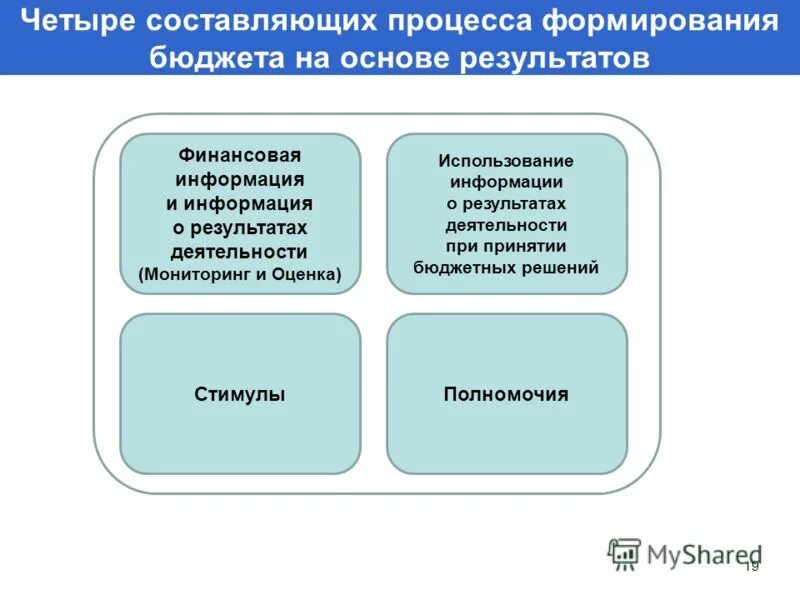 Четыре составляющих процесса формирования бюджета на основе результатов

Финансовая информация и информация о результатах деятельности (Мониторинг и Оценка)

Использование информации о результатах деятельности при принятии бюджетных решений

Стимулы

Полномочия

MyShared

19